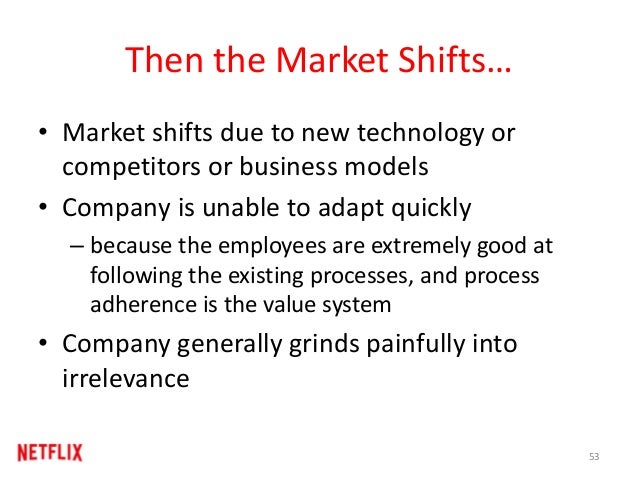 Then the Market Shifts…

• Market shifts due to new technology or competitors or business models

• Company is unable to adapt quickly

– because the employees are extremely good at following the existing processes, and process adherence is the value system

• Company generally grinds painfully into irrelevance

NETFLIX

53